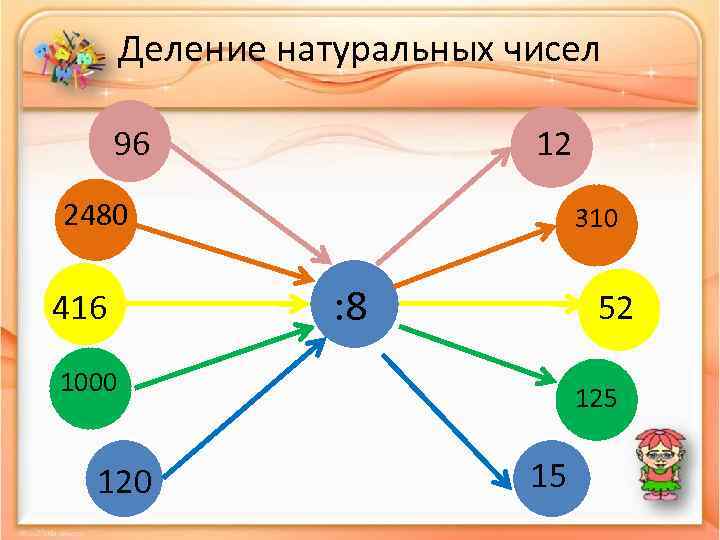 Деление натуральных чисел

96

2480

416

1000

120

:8

12

310

52

125

15